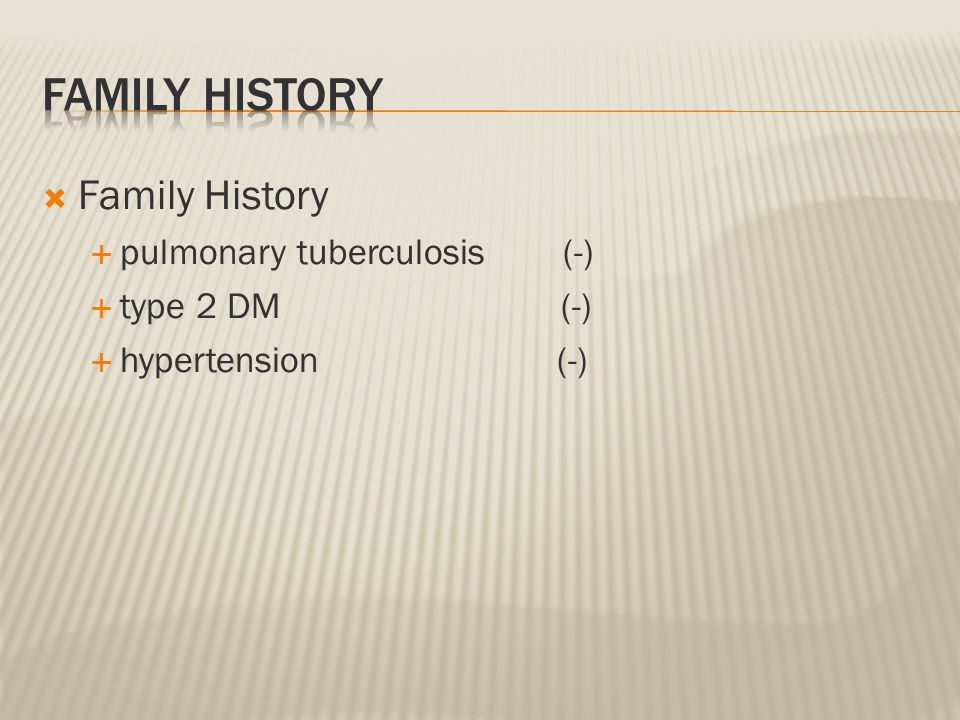 FAMILY HISTORY

Family History

pulmonary tuberculosis (-)

type 2 DM (-)

hypertension (-)